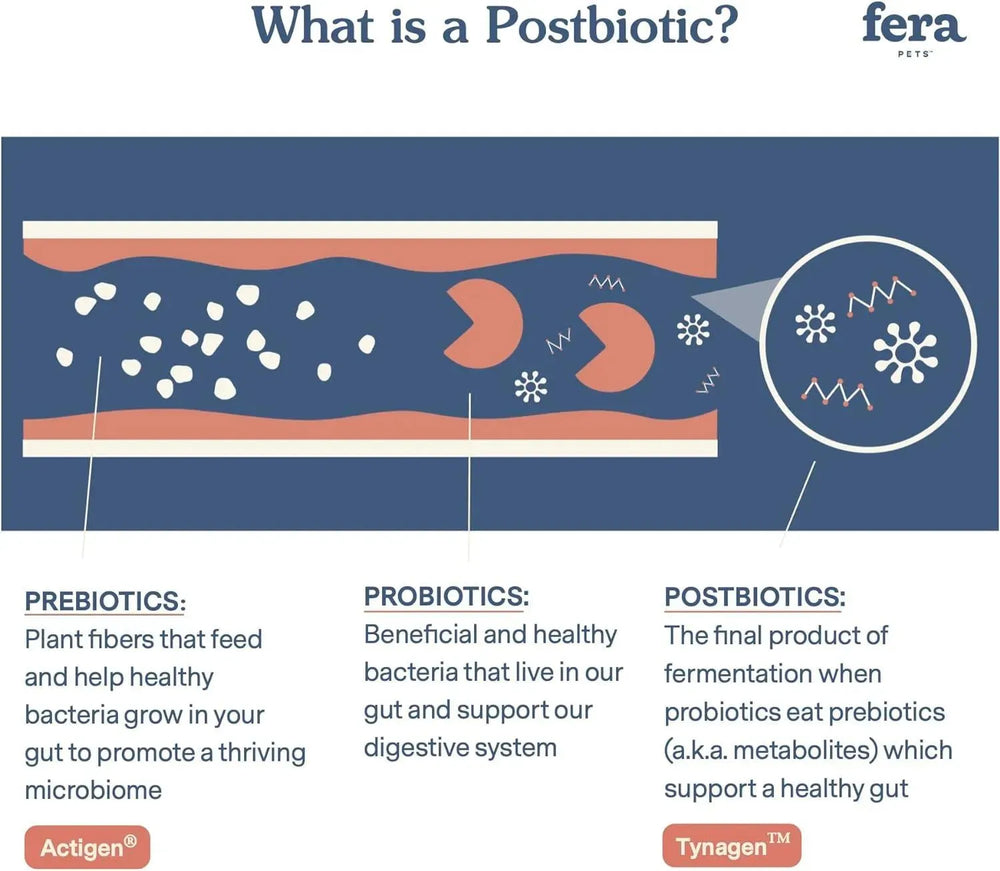 What is a Postbiotic?

fera
PETS™

PREBIOTICS:
Plant fibers that feed and help healthy bacteria grow in your gut to promote a thriving microbiome

Actigen®

PROBIOTICS:
Beneficial and healthy bacteria that live in our gut and support our digestive system

POSTBIOTICS:
The final product of fermentation when probiotics eat prebiotics (a.k.a. metabolites) which support a healthy gut

Tynagen™